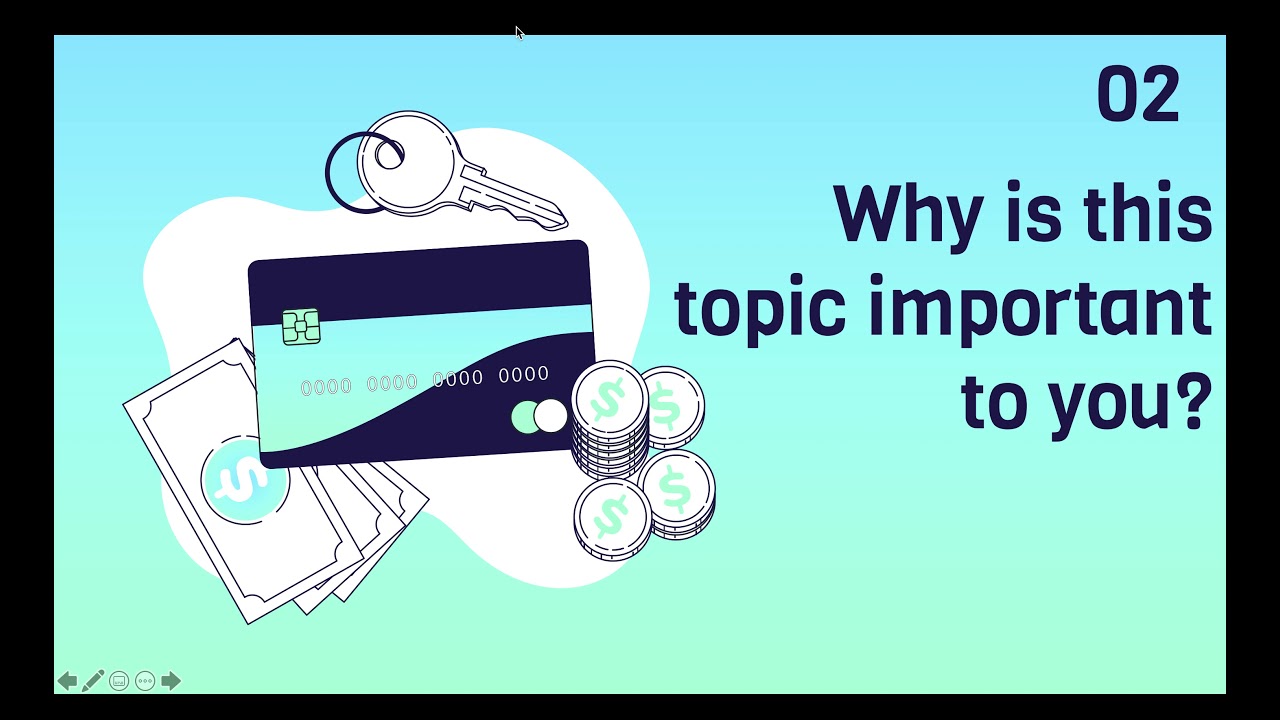 02

Why is this topic important to you?

0000 0000 0000 0000